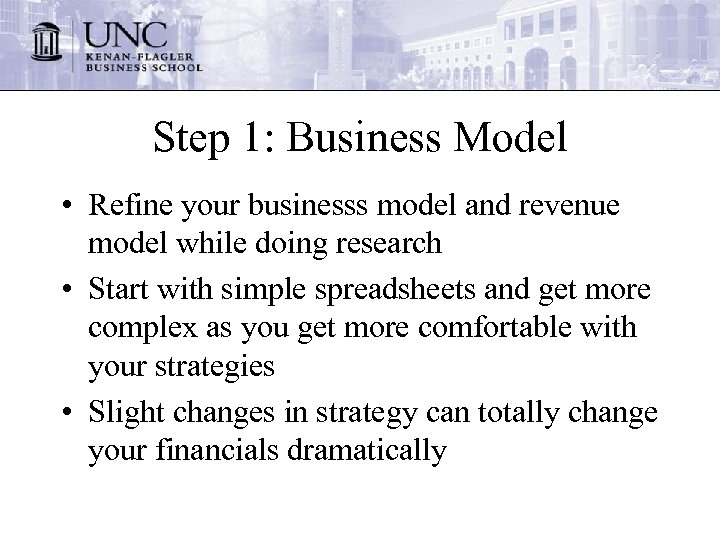 UNC
KENAN-FLAGLER
BUSINESS SCHOOL

Step 1: Business Model

• Refine your businesss model and revenue model while doing research
• Start with simple spreadsheets and get more complex as you get more comfortable with your strategies
• Slight changes in strategy can totally change your financials dramatically